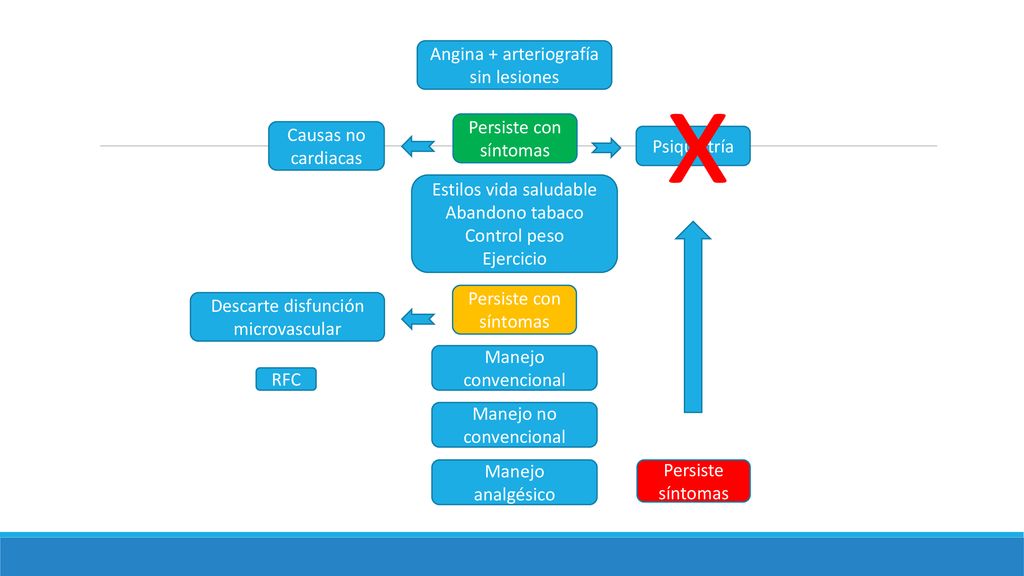 Angina + arteriografía sin lesiones

Causas no cardiacas

Persiste con síntomas

Psiquiatría

X

Estilos vida saludable
Abandono tabaco
Control peso
Ejercicio

Descarte disfunción microvascular

Persiste con síntomas

RFC

Manejo convencional

Manejo no convencional

Manejo analgésico

Persiste síntomas